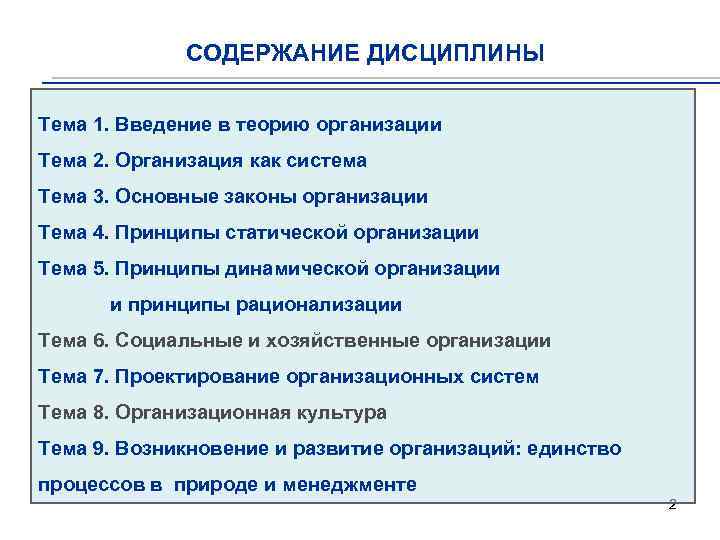 СОДЕРЖАНИЕ ДИСЦИПЛИНЫ

Тема 1. Введение в теорию организации

Тема 2. Организация как система

Тема 3. Основные законы организации

Тема 4. Принципы статической организации

Тема 5. Принципы динамической организации и принципы рационализации

Тема 6. Социальные и хозяйственные организации

Тема 7. Проектирование организационных систем

Тема 8. Организационная культура

Тема 9. Возникновение и развитие организаций: единство процессов в природе и менеджменте

2